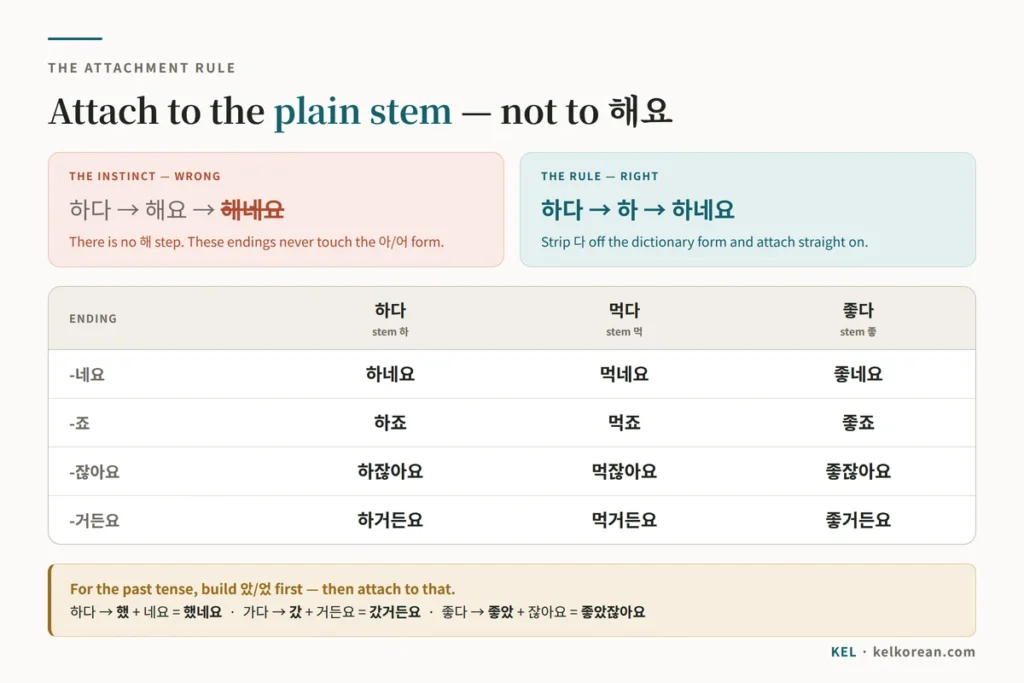 THE ATTACHMENT RULE

Attach to the plain stem — not to 해요

THE INSTINCT — WRONG

하다 → 해요 → 해네요

There is no 해 step. These endings never touch the 아/어 form.

THE RULE — RIGHT

하다 → 하 → 하네요

Strip 다 off the dictionary form and attach straight on.

| ENDING | 하다 stem 하 | 먹다 stem 먹 | 좋다 stem 좋 |
|---|---|---|---|
| -네요 | 하네요 | 먹네요 | 좋네요 |
| -죠 | 하죠 | 먹죠 | 좋죠 |
| -잖아요 | 하잖아요 | 먹잖아요 | 좋잖아요 |
| -거든요 | 하거든요 | 먹거든요 | 좋거든요 |

For the past tense, build 았/었 first — then attach to that.

하다 → 했 + 네요 = 했네요 · 가다 → 갔 + 거든요 = 갔거든요 · 좋다 → 좋았 + 잖아요 = 좋았잖아요

KEL · kelkorean.com